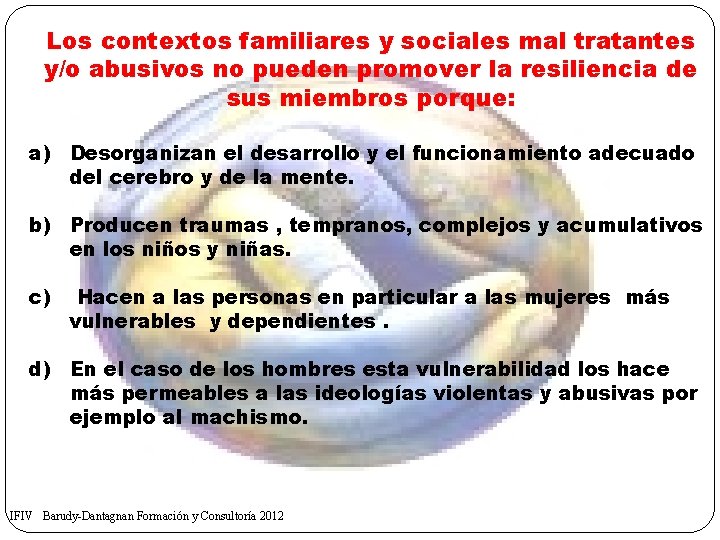 Los contextos familiares y sociales mal tratantes y/o abusivos no pueden promover la resiliencia de sus miembros porque:

a) Desorganizan el desarrollo y el funcionamiento adecuado del cerebro y de la mente.

b) Producen traumas , tempranos, complejos y acumulativos en los niños y niñas.

c) Hacen a las personas en particular a las mujeres más vulnerables y dependientes .

d) En el caso de los hombres esta vulnerabilidad los hace más permeables a las ideologías violentas y abusivas por ejemplo al machismo.

IFIV Barudy-Dantagnan Formación y Consultoría 2012